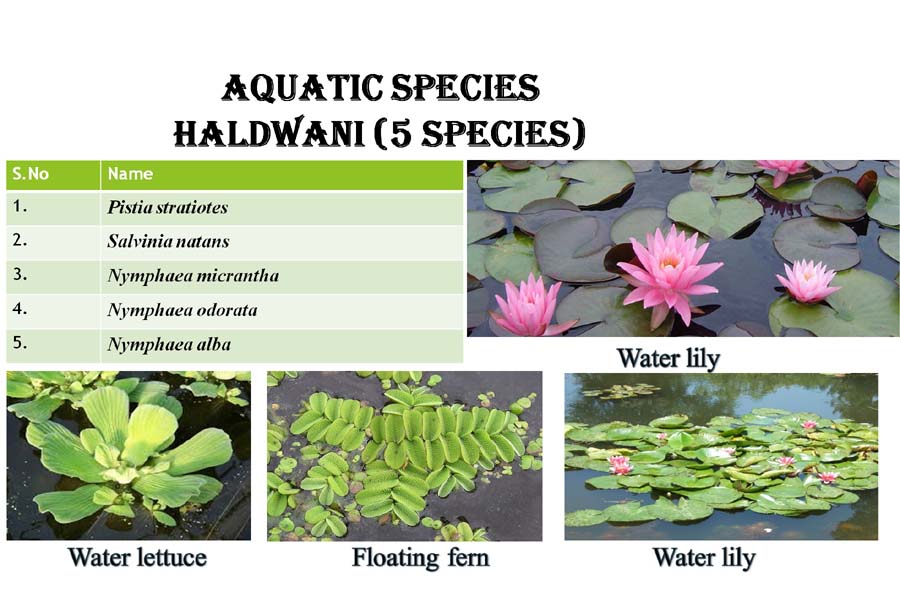 AQUATIC SPECIES
HALDWANI (5 SPECIES)

| S.No | Name |
|---|---|
| 1. | Pistia stratiotes |
| 2. | Salvinia natans |
| 3. | Nymphaea micrantha |
| 4. | Nymphaea odorata |
| 5. | Nymphaea alba |

Water lily

Water lettuce

Floating fern

Water lily